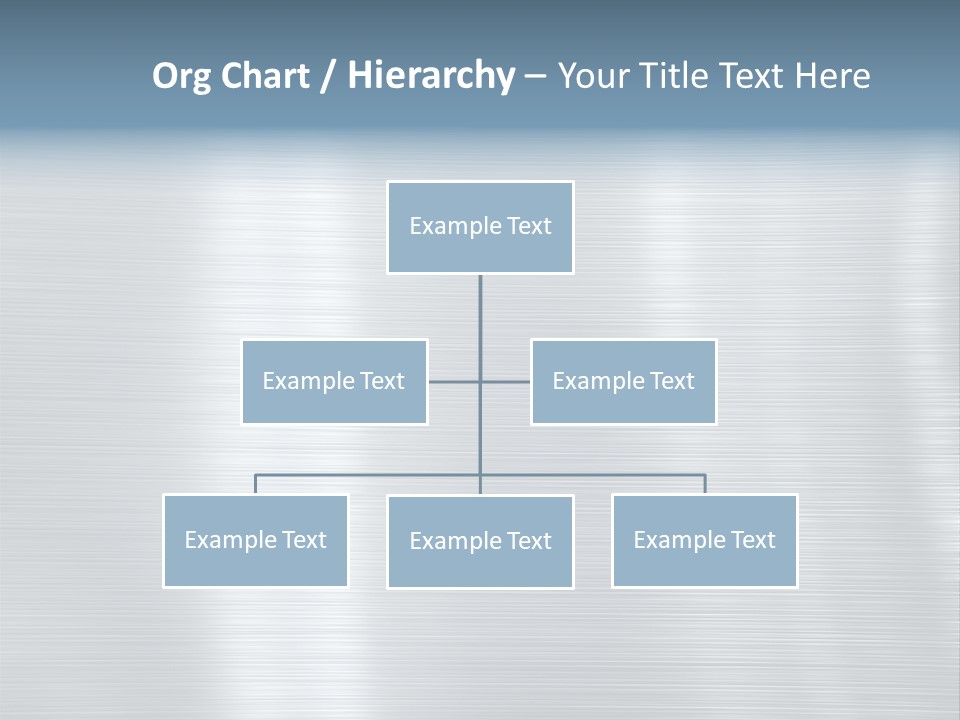 Org Chart / Hierarchy – Your Title Text Here

Example Text

Example Text

Example Text

Example Text

Example Text

Example Text